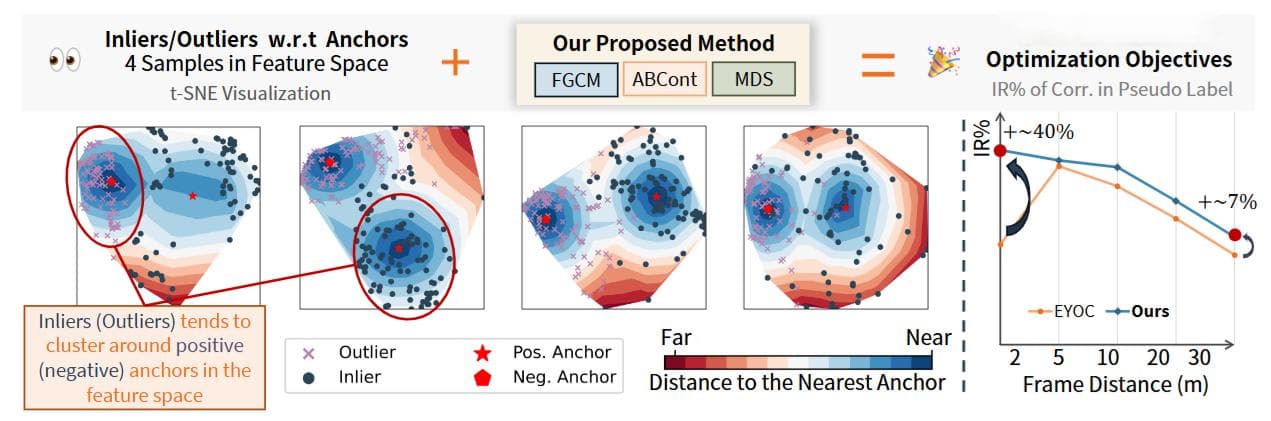 Inliers/Outliers w.r.t Anchors
4 Samples in Feature Space
t-SNE Visualization

+

Our Proposed Method
FGCM
ABCont
MDS

=

Optimization Objectives
IR% of Corr. in Pseudo Label

Inliers (Outliers) tends to cluster around positive (negative) anchors in the feature space

Outlier
Inlier
Pos. Anchor
Neg. Anchor

Far
Near
Distance to the Nearest Anchor

IR%
+~40%
+~7%
EYOC
Ours
2
5
10
20
30
Frame Distance (m)